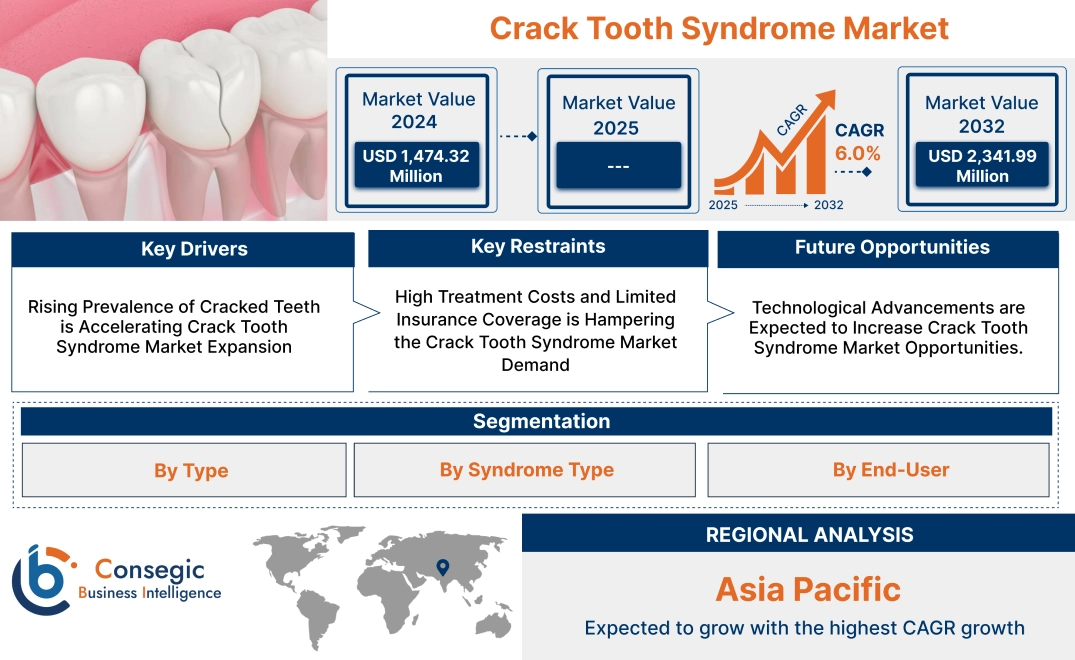 Crack Tooth Syndrome Market

Market Value 2024
USD 1,474.32 Million

Market Value 2025
---

CAGR
CAGR 6.0%
2025 2032

Market Value 2032
USD 2,341.99 Million

Key Drivers
Rising Prevalence of Cracked Teeth is Accelerating Crack Tooth Syndrome Market Expansion

Key Restraints
High Treatment Costs and Limited Insurance Coverage is Hampering the Crack Tooth Syndrome Market Demand

Future Opportunities
Technological Advancements are Expected to Increase Crack Tooth Syndrome Market Opportunities.

Segmentation
By Type
By Syndrome Type
By End-User

Consegic Business Intelligence

REGIONAL ANALYSIS
Asia Pacific
Expected to grow with the highest CAGR growth